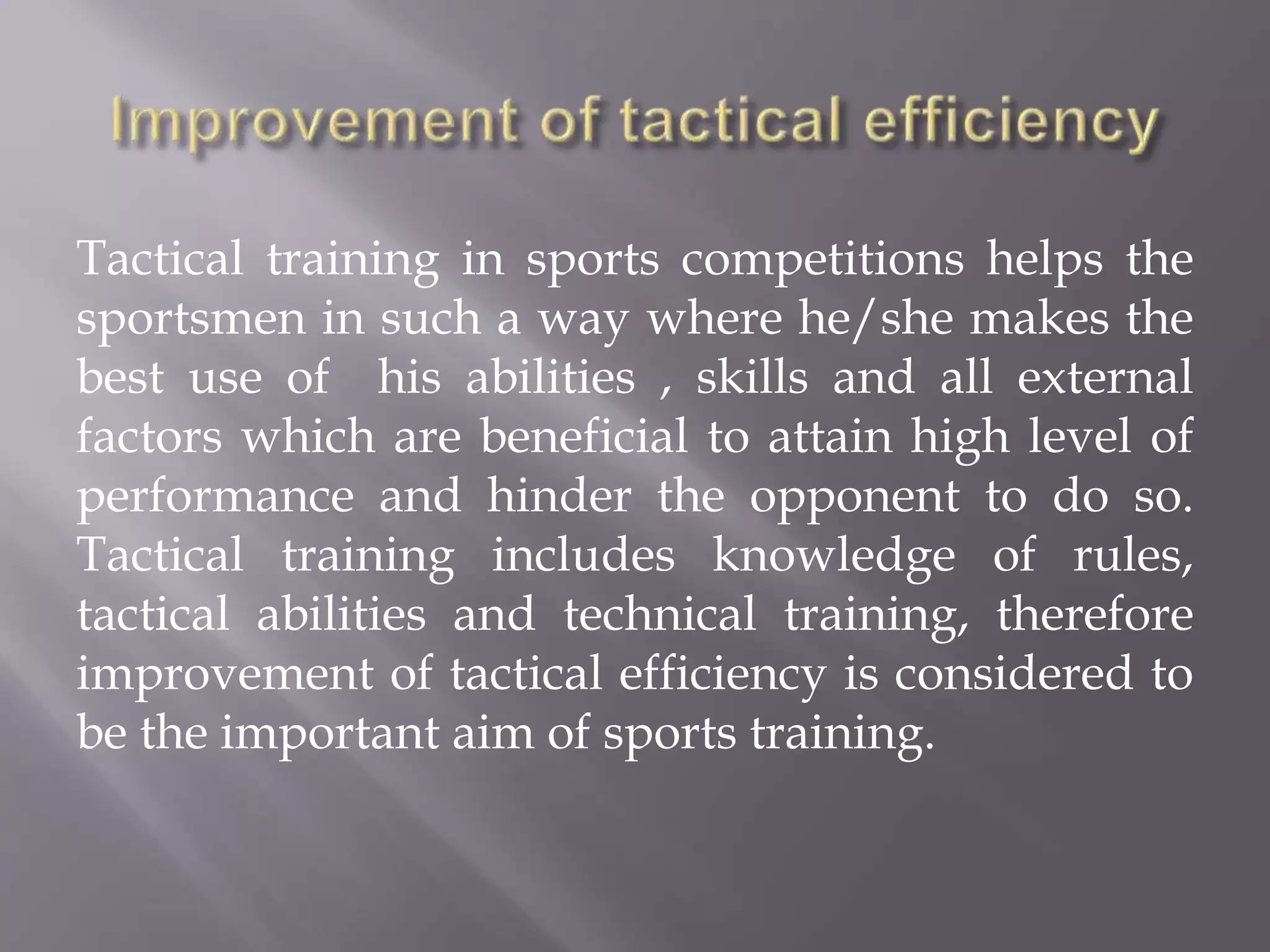 Improvement of tactical efficiency

Tactical training in sports competitions helps the sportsmen in such a way where he/she makes the best use of his abilities , skills and all external factors which are beneficial to attain high level of performance and hinder the opponent to do so. Tactical training includes knowledge of rules, tactical abilities and technical training, therefore improvement of tactical efficiency is considered to be the important aim of sports training.